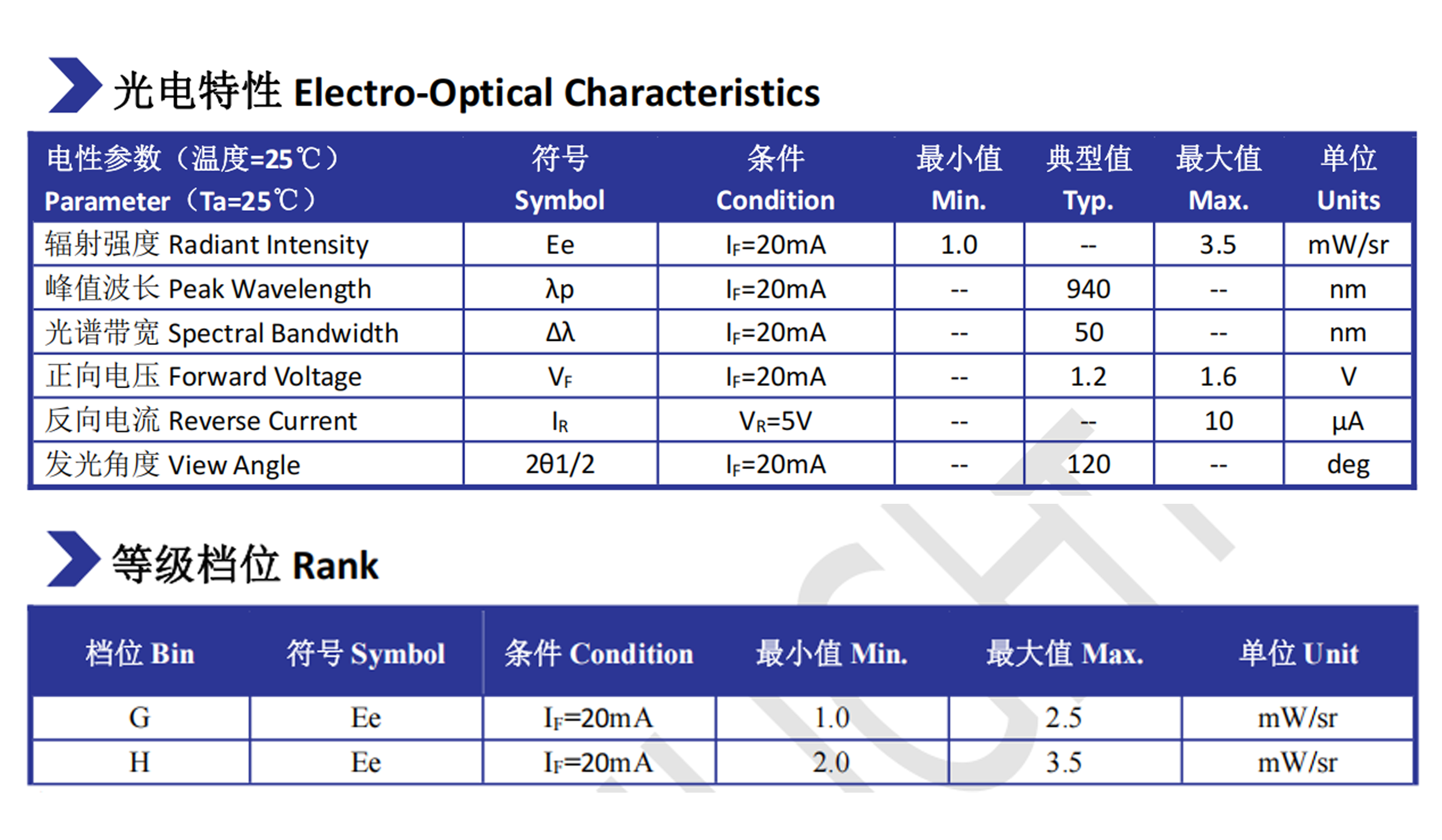 光电特性 Electro-Optical Characteristics

| 电性参数（温度=25℃） Parameter（Ta=25℃） | 符号 Symbol | 条件 Condition | 最小值 Min. | 典型值 Typ. | 最大值 Max. | 单位 Units |
|---|---|---|---|---|---|---|
| 辐射强度 Radiant Intensity | Ee | $I_F$=20mA | 1.0 | -- | 3.5 | mW/sr |
| 峰值波长 Peak Wavelength | λp | $I_F$=20mA | -- | 940 | -- | nm |
| 光谱带宽 Spectral Bandwidth | Δλ | $I_F$=20mA | -- | 50 | -- | nm |
| 正向电压 Forward Voltage | $V_F$ | $I_F$=20mA | -- | 1.2 | 1.6 | V |
| 反向电流 Reverse Current | $I_R$ | $V_R$=5V | -- | -- | 10 | μA |
| 发光角度 View Angle | 2θ1/2 | $I_F$=20mA | -- | 120 | -- | deg |

等级档位 Rank

| 档位 Bin | 符号 Symbol | 条件 Condition | 最小值 Min. | 最大值 Max. | 单位 Unit |
|---|---|---|---|---|---|
| G | Ee | $I_F$=20mA | 1.0 | 2.5 | mW/sr |
| H | Ee | $I_F$=20mA | 2.0 | 3.5 | mW/sr |